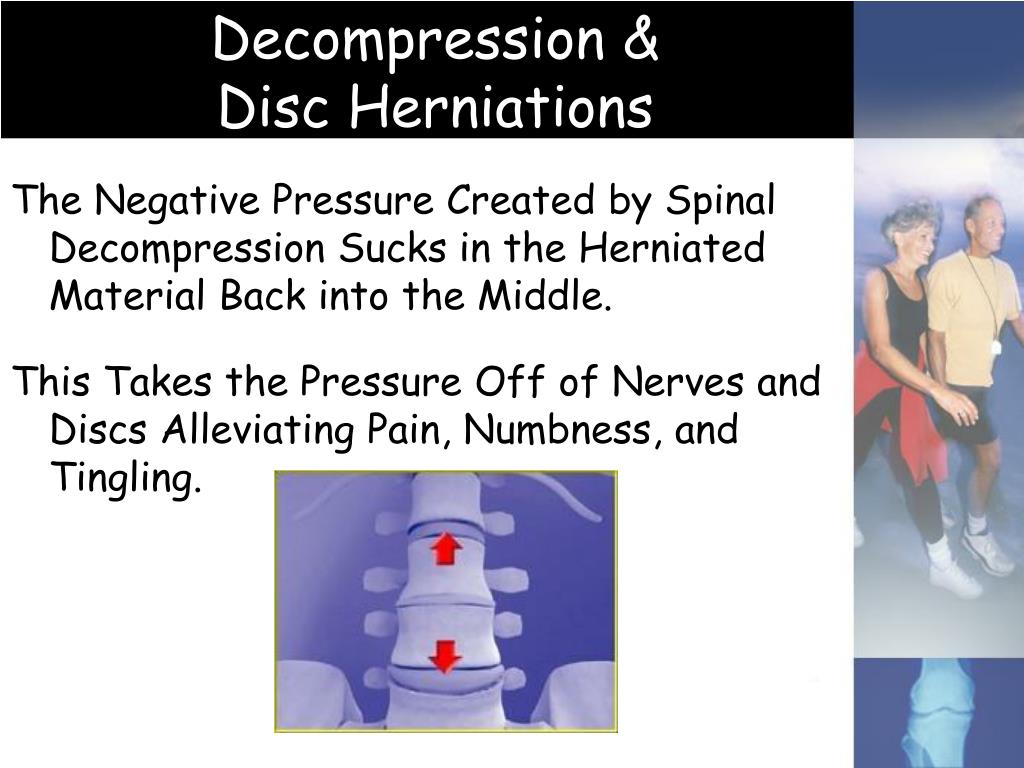 Decompression &
Disc Herniations

The Negative Pressure Created by Spinal Decompression Sucks in the Herniated Material Back into the Middle.

This Takes the Pressure Off of Nerves and Discs Alleviating Pain, Numbness, and Tingling.